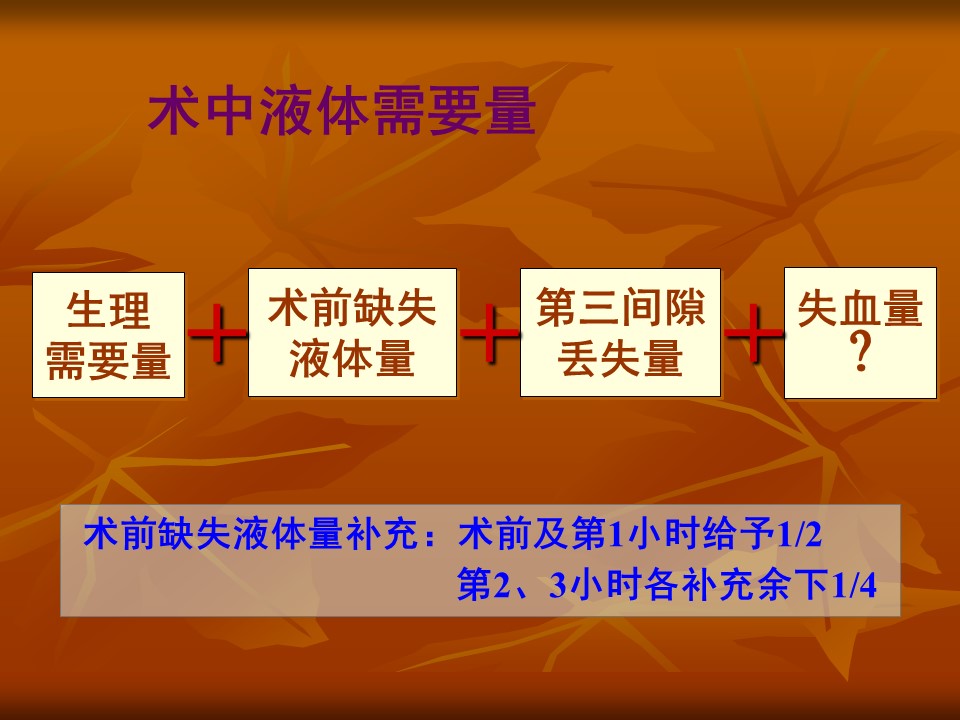 术中液体需要量

生理需要量 + 术前缺失液体量 + 第三间隙丢失量 + 失血量？

术前缺失液体量补充：术前及第1小时给予1/2
第2、3小时各补充余下1/4